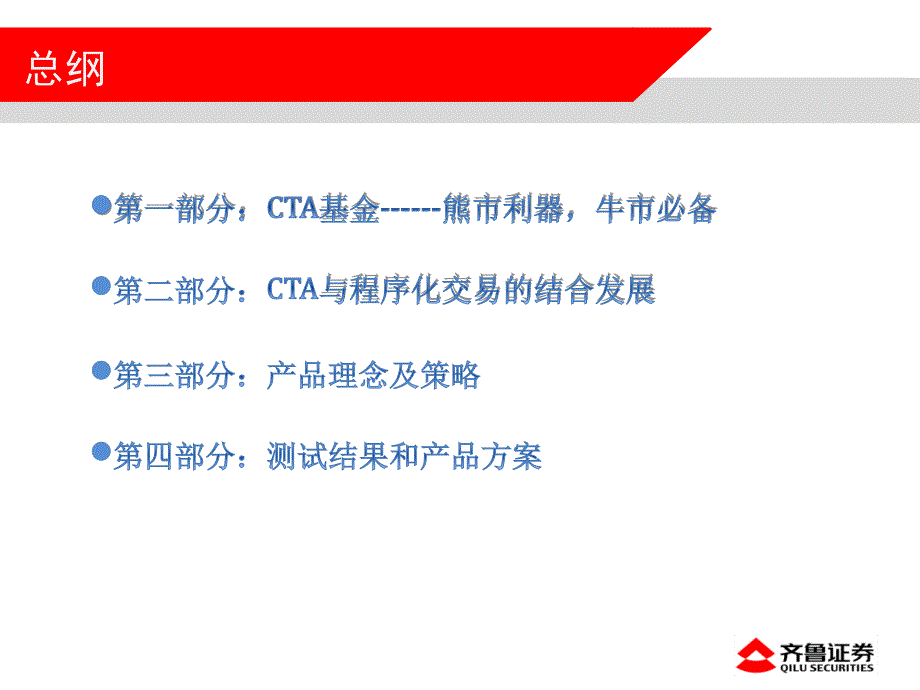 总纲

第一部分：CTA基金------熊市利器，牛市必备

第二部分：CTA与程序化交易的结合发展

第三部分：产品理念及策略

第四部分：测试结果和产品方案

齐鲁证券
QILU SECURITIES